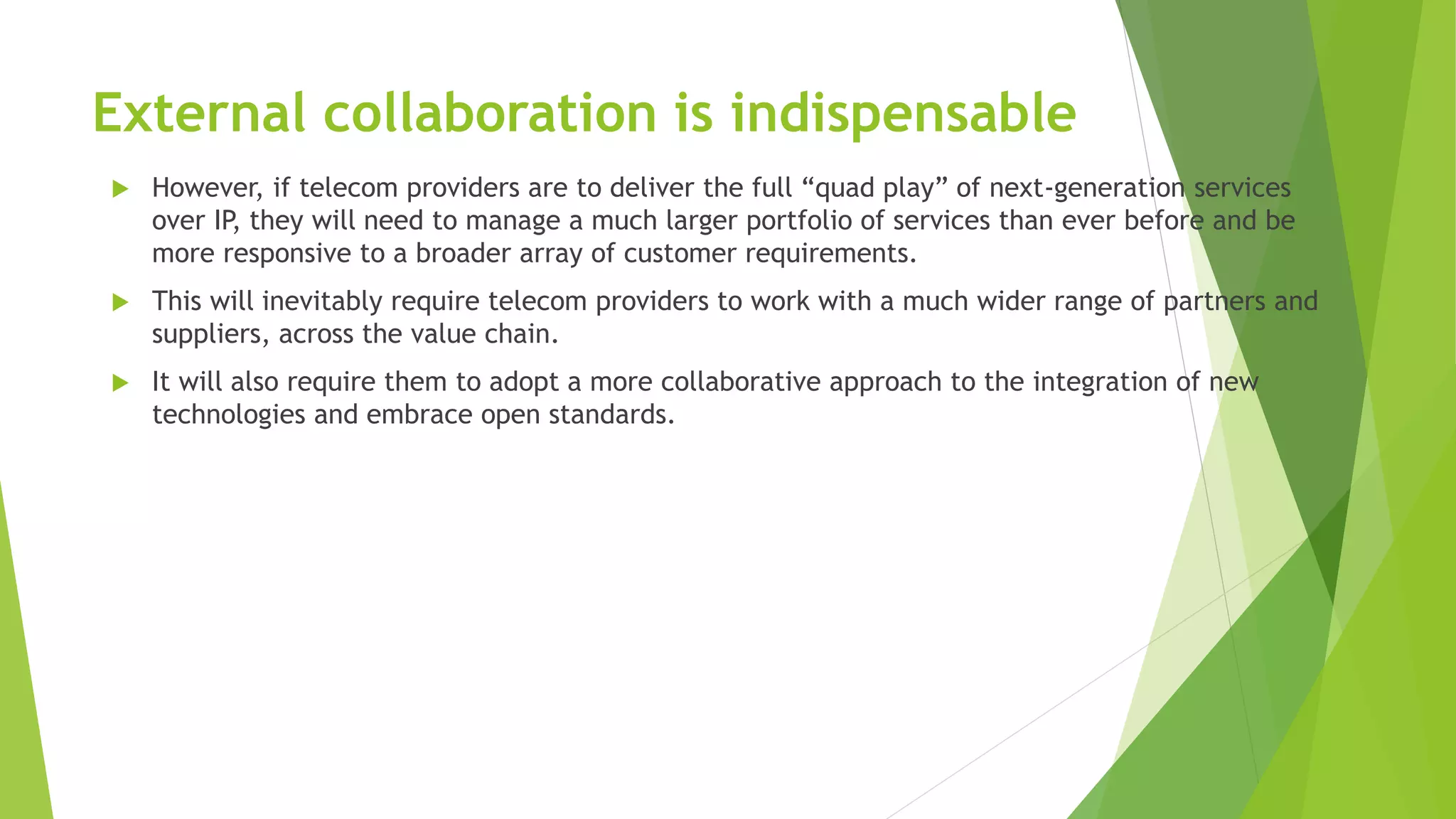 External collaboration is indispensable

However, if telecom providers are to deliver the full “quad play” of next-generation services over IP, they will need to manage a much larger portfolio of services than ever before and be more responsive to a broader array of customer requirements.

This will inevitably require telecom providers to work with a much wider range of partners and suppliers, across the value chain.

It will also require them to adopt a more collaborative approach to the integration of new technologies and embrace open standards.